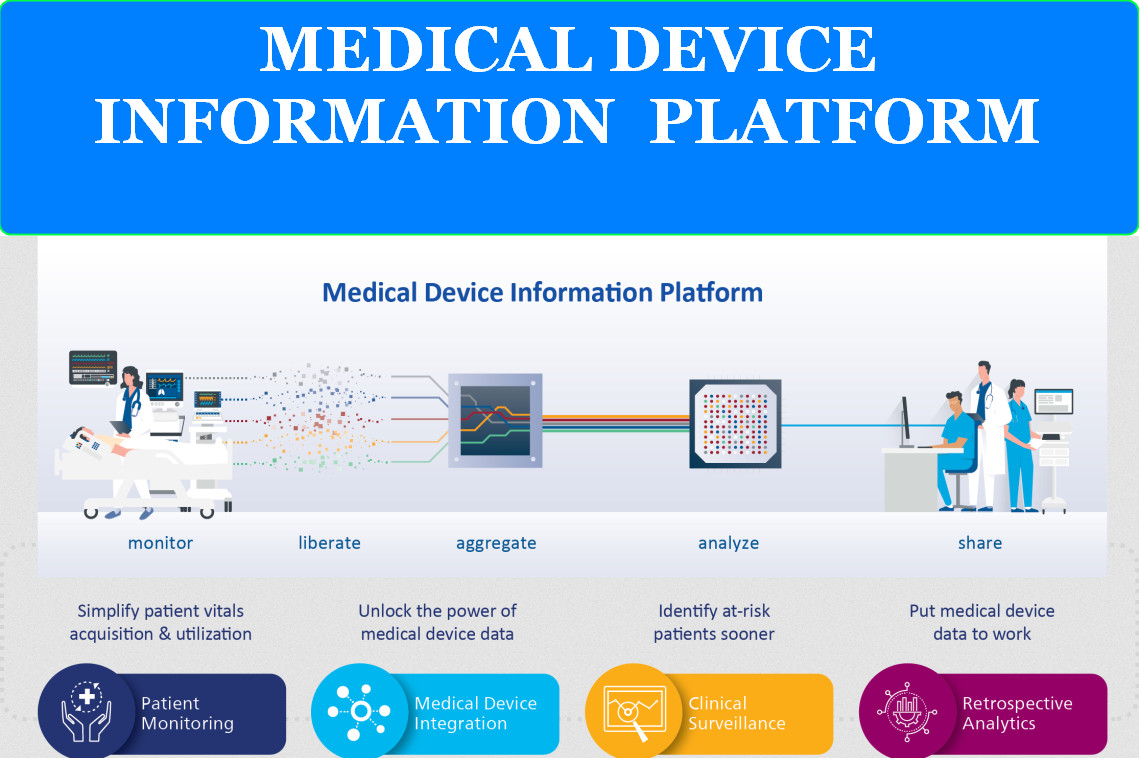 MEDICAL DEVICE INFORMATION PLATFORM

Medical Device Information Platform

monitor

liberate

aggregate

analyze

share

Simplify patient vitals acquisition & utilization

Unlock the power of medical device data

Identify at-risk patients sooner

Put medical device data to work

Patient Monitoring

Medical Device Integration

Clinical Surveillance

Retrospective Analytics